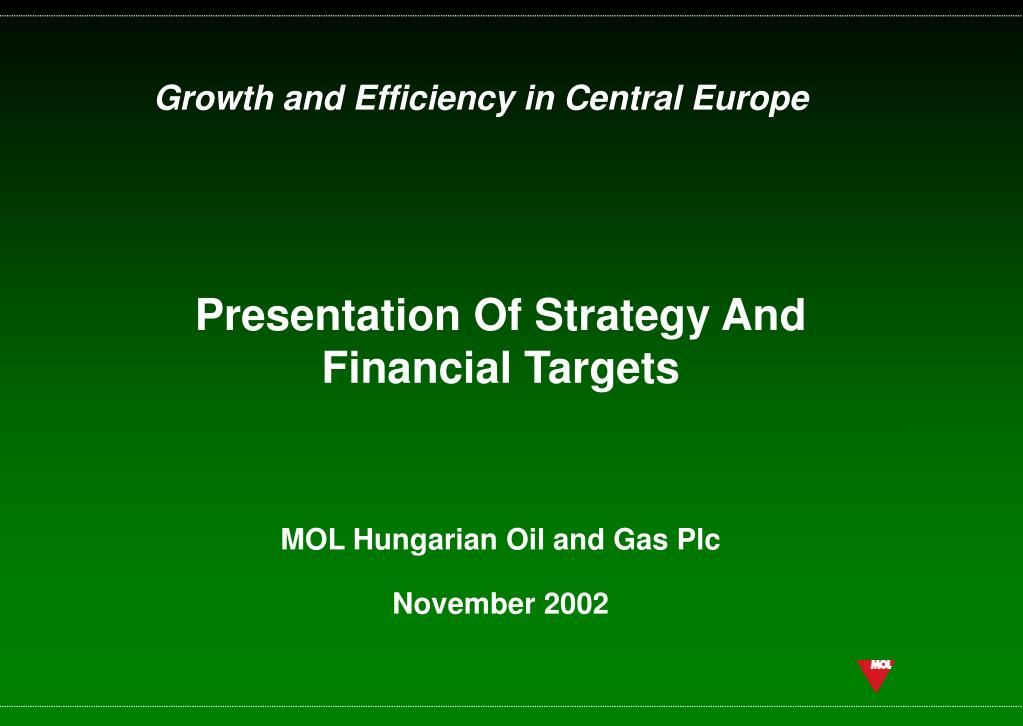 Growth and Efficiency in Central Europe

Presentation Of Strategy And Financial Targets

MOL Hungarian Oil and Gas Plc

November 2002

MOL